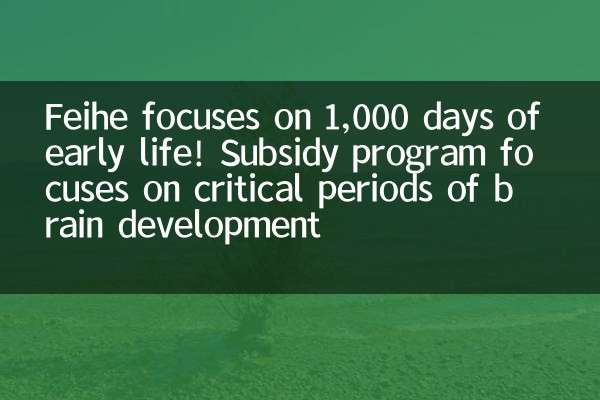 Feihe focuses on 1,000 days of early life! Subsidy program fo cuses on critical periods of b rain development